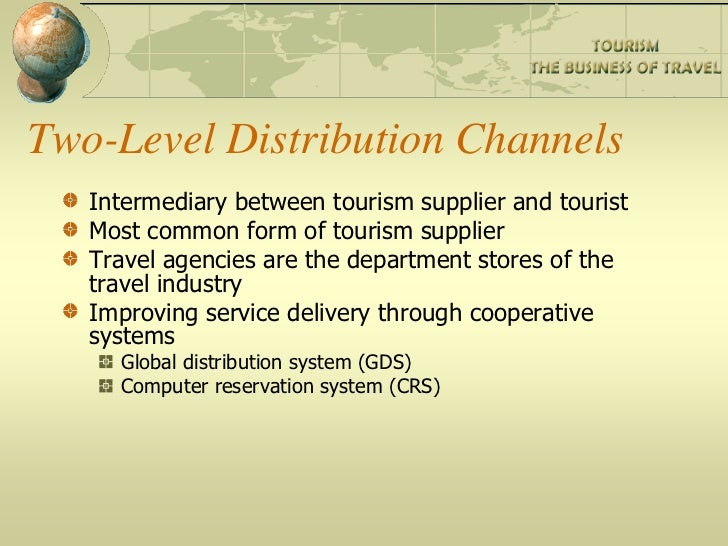 TOURISM
THE BUSINESS OF TRAVEL

Two-Level Distribution Channels

Intermediary between tourism supplier and tourist
Most common form of tourism supplier
Travel agencies are the department stores of the travel industry
Improving service delivery through cooperative systems
Global distribution system (GDS)
Computer reservation system (CRS)